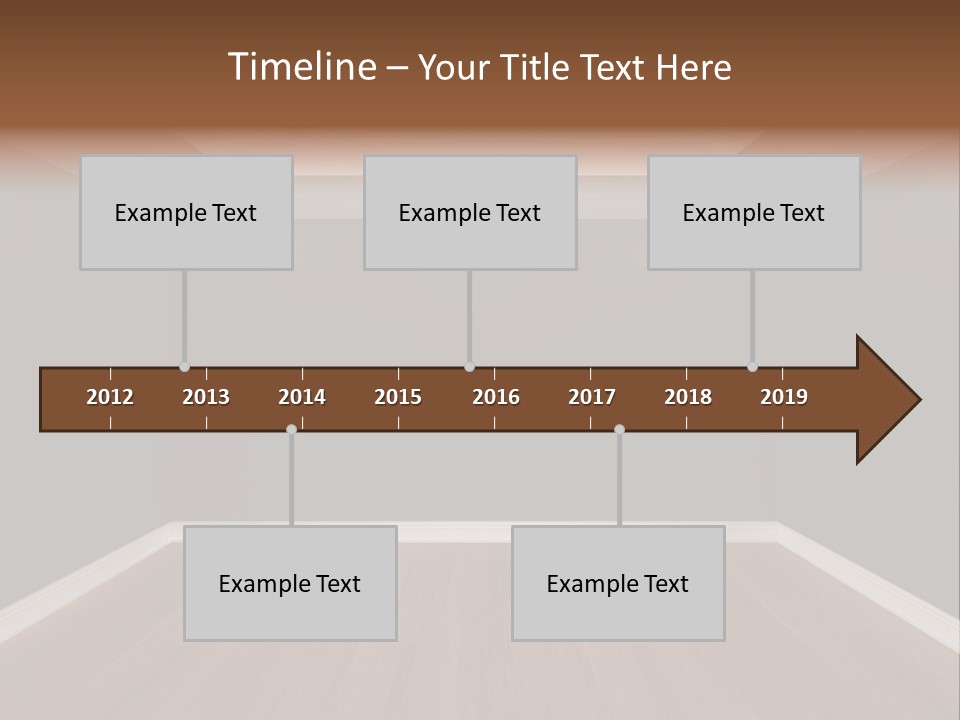 Timeline – Your Title Text Here

Example Text

Example Text

Example Text

2012 2013 2014 2015 2016 2017 2018 2019

Example Text

Example Text